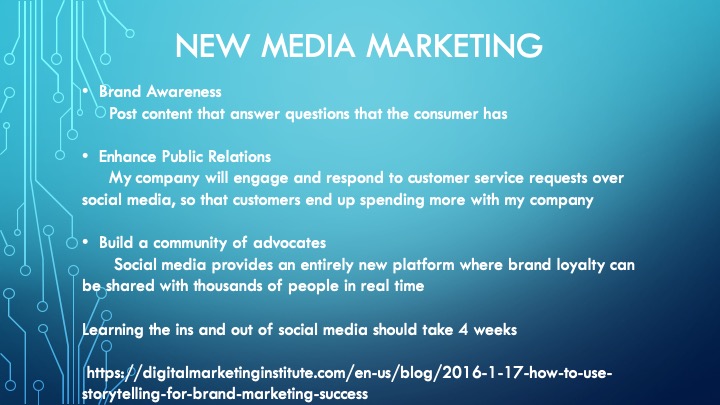 NEW MEDIA MARKETING

• Brand Awareness
Post content that answer questions that the consumer has

• Enhance Public Relations
My company will engage and respond to customer service requests over social media, so that customers end up spending more with my company

• Build a community of advocates
Social media provides an entirely new platform where brand loyalty can be shared with thousands of people in real time

Learning the ins and out of social media should take 4 weeks

https://digitalmarketinginstitute.com/en-us/blog/2016-1-17-how-to-use-storytelling-for-brand-marketing-success